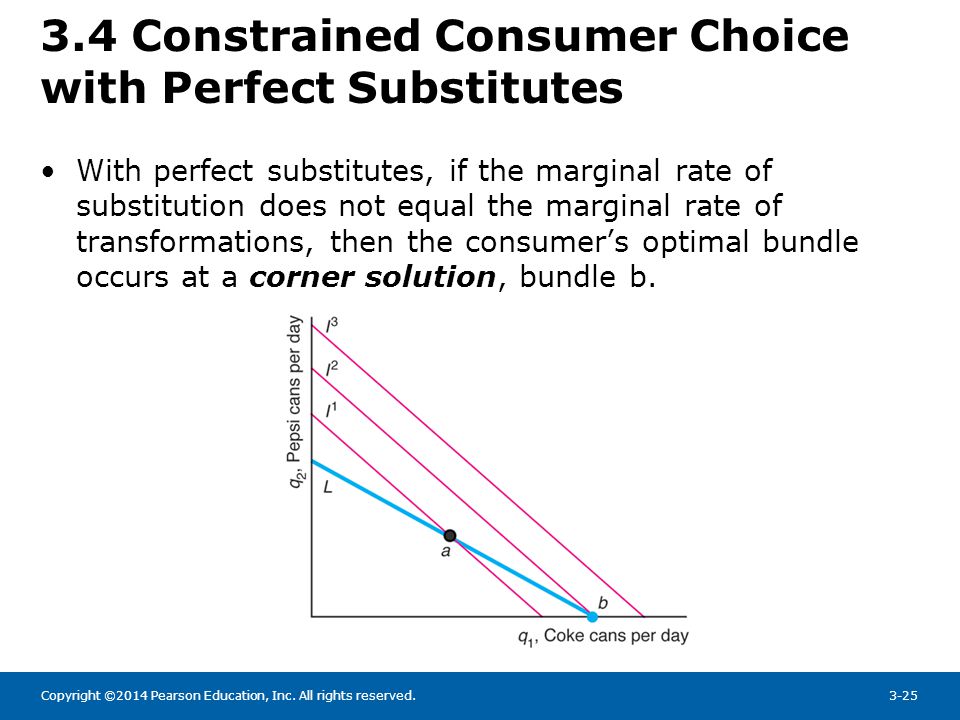 3.4 Constrained Consumer Choice with Perfect Substitutes

• With perfect substitutes, if the marginal rate of substitution does not equal the marginal rate of transformations, then the consumer's optimal bundle occurs at a ***corner solution***, bundle b.

$q_2$, Pepsi cans per day

$I^3$

$I^2$

$I^1$

$L$

$a$

$b$

$q_1$, Coke cans per day

Copyright ©2014 Pearson Education, Inc. All rights reserved.

3-25